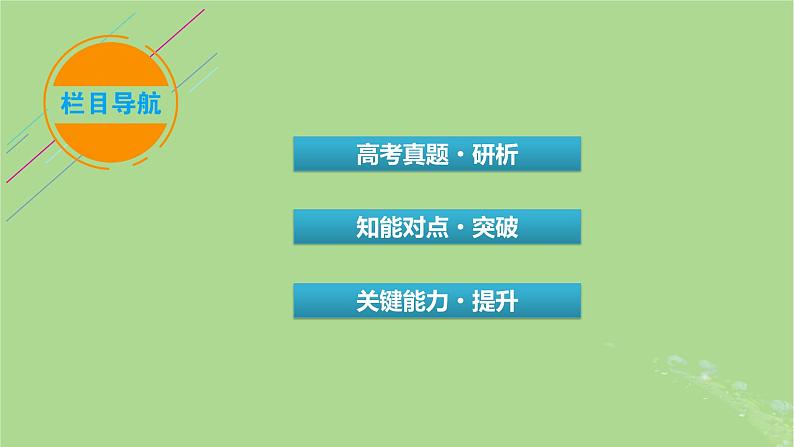 栏目导航

高考真题·研析

知能对点·突破

关键能力·提升